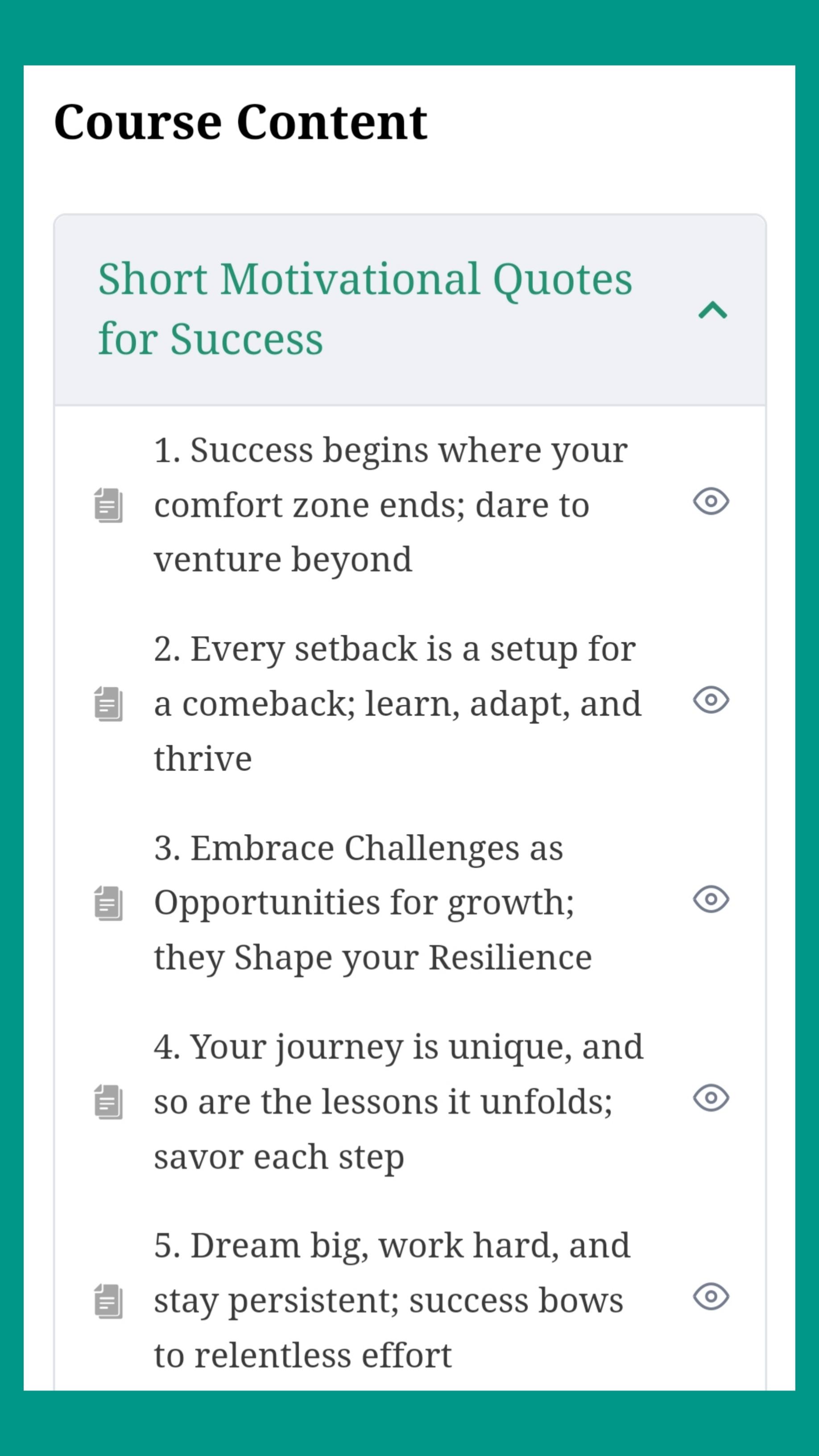 Course Content

Short Motivational Quotes for Success

1. Success begins where your comfort zone ends; dare to venture beyond

2. Every setback is a setup for a comeback; learn, adapt, and thrive

3. Embrace Challenges as Opportunities for growth; they Shape your Resilience

4. Your journey is unique, and so are the lessons it unfolds; savor each step

5. Dream big, work hard, and stay persistent; success bows to relentless effort